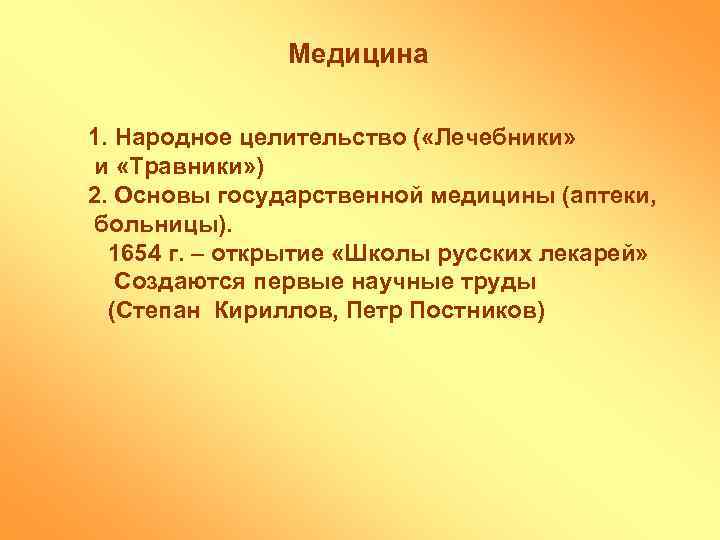 Медицина

1. Народное целительство («Лечебники» и «Травники»)
2. Основы государственной медицины (аптеки, больницы).
1654 г. – открытие «Школы русских лекарей»
Создаются первые научные труды
(Степан Кириллов, Петр Постников)